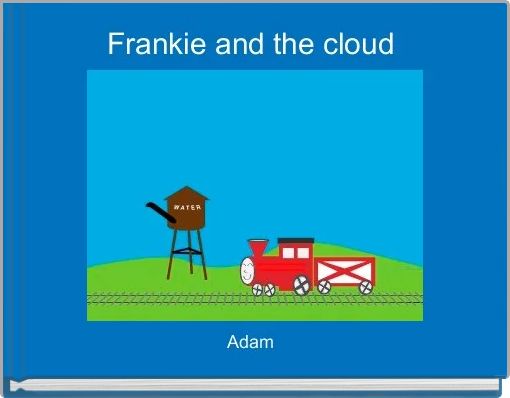 Frankie and the cloud

WATER

Adam